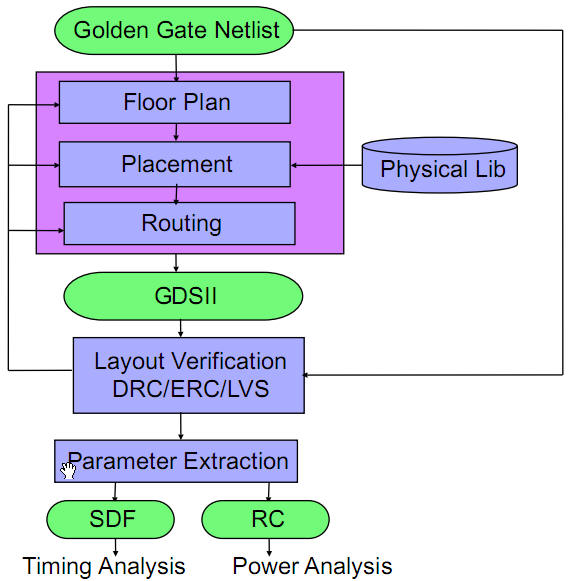 Golden Gate Netlist

Floor Plan

Placement

Physical Lib

Routing

GDSII

Layout Verification
DRC/ERC/LVS

Parameter Extraction

SDF

RC

Timing Analysis

Power Analysis